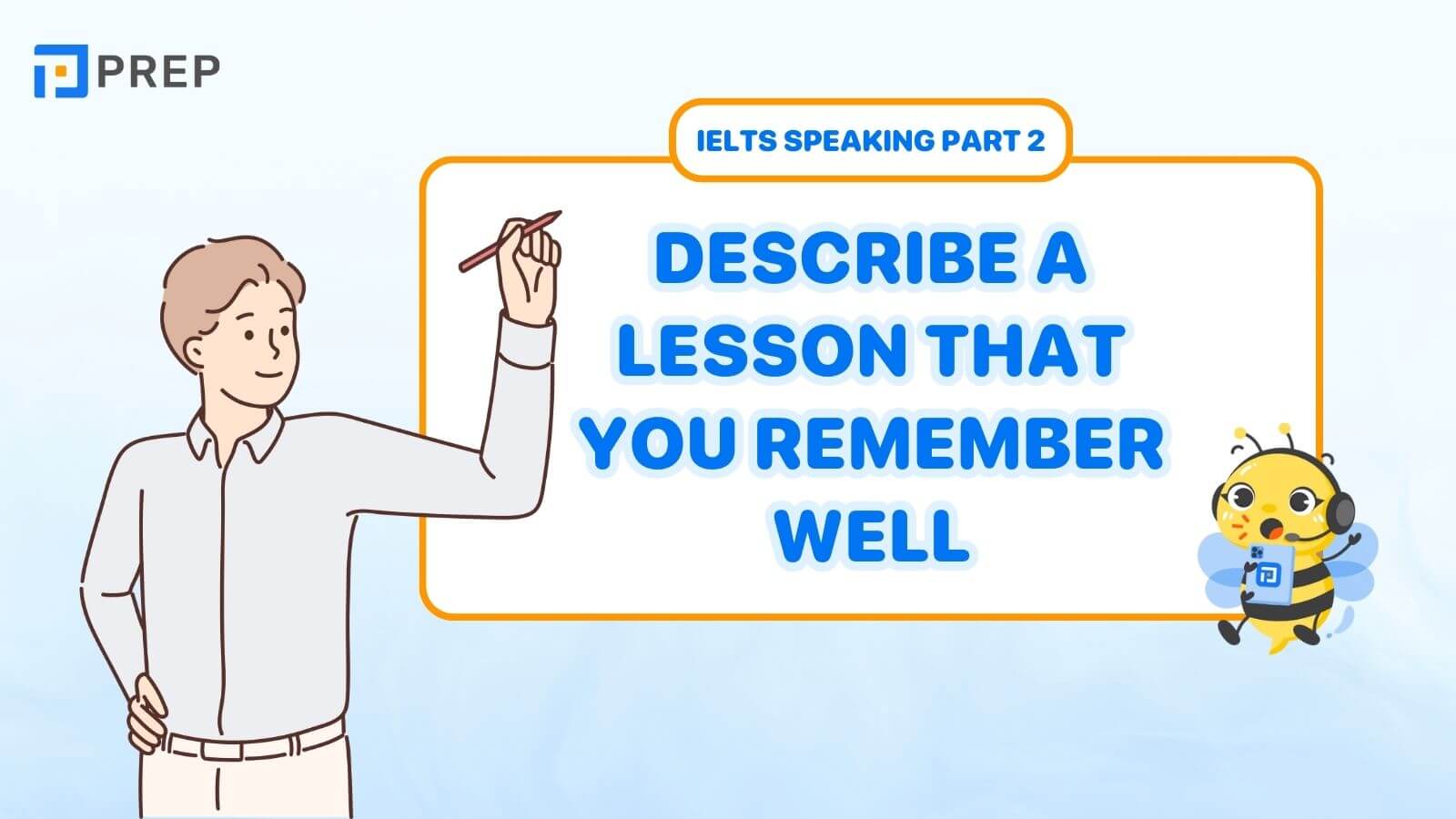 PREP

IELTS SPEAKING PART 2

DESCRIBE A LESSON THAT YOU REMEMBER WELL